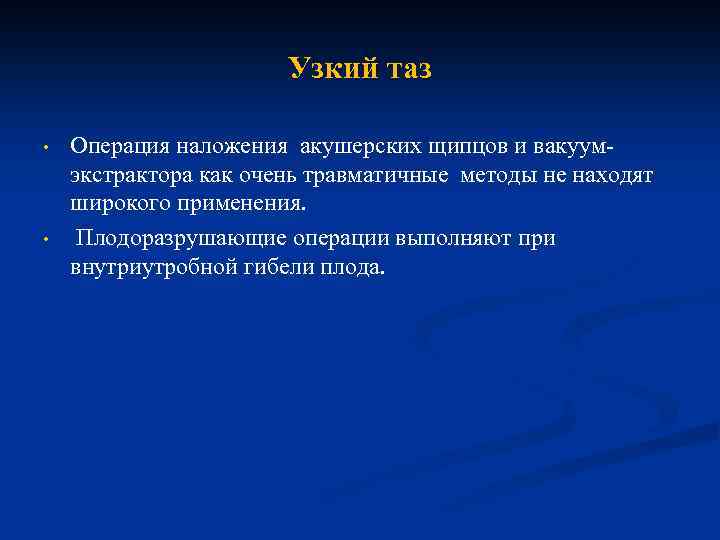 Узкий таз

• Операция наложения акушерских щипцов и вакуум-экстрактора как очень травматичные методы не находят широкого применения.

• Плодоразрушающие операции выполняют при внутриутробной гибели плода.